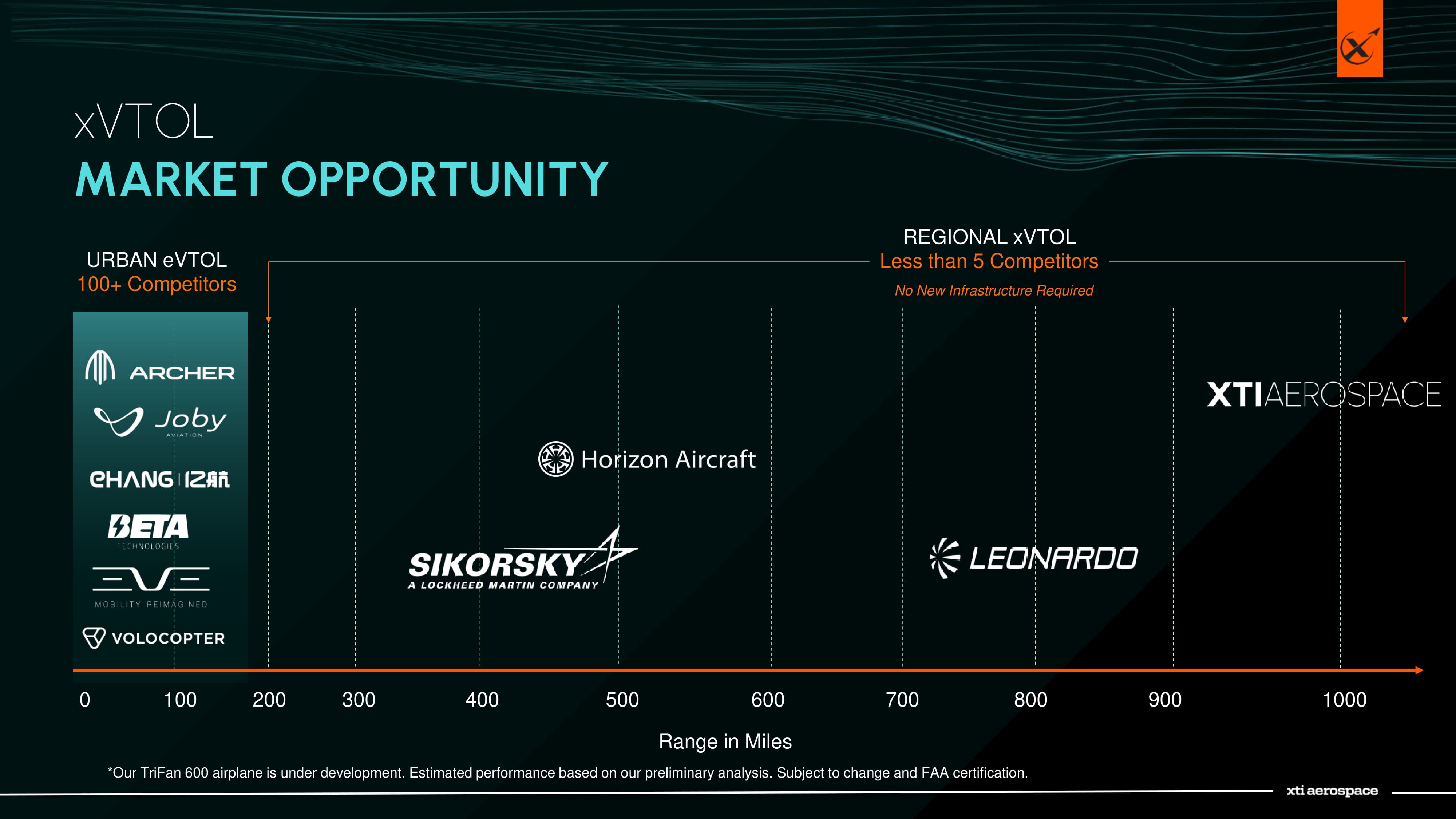 xVTOL
MARKET OPPORTUNITY

URBAN eVTOL
100+ Competitors

REGIONAL xVTOL
Less than 5 Competitors
No New Infrastructure Required

ARCHER
Joby
AVIATION
EHANG | 亿航
BETA
TECHNOLOGIES
EVE
MOBILITY REIMAGINED
VOLOCOPTER

Horizon Aircraft

SIKORSKY
A LOCKHEED MARTIN COMPANY

LEONARDO

XTIAEROSPACE

0 100 200 300 400 500 600 700 800 900 1000

Range in Miles

*Our TriFan 600 airplane is under development. Estimated performance based on our preliminary analysis. Subject to change and FAA certification.

xti aerospace